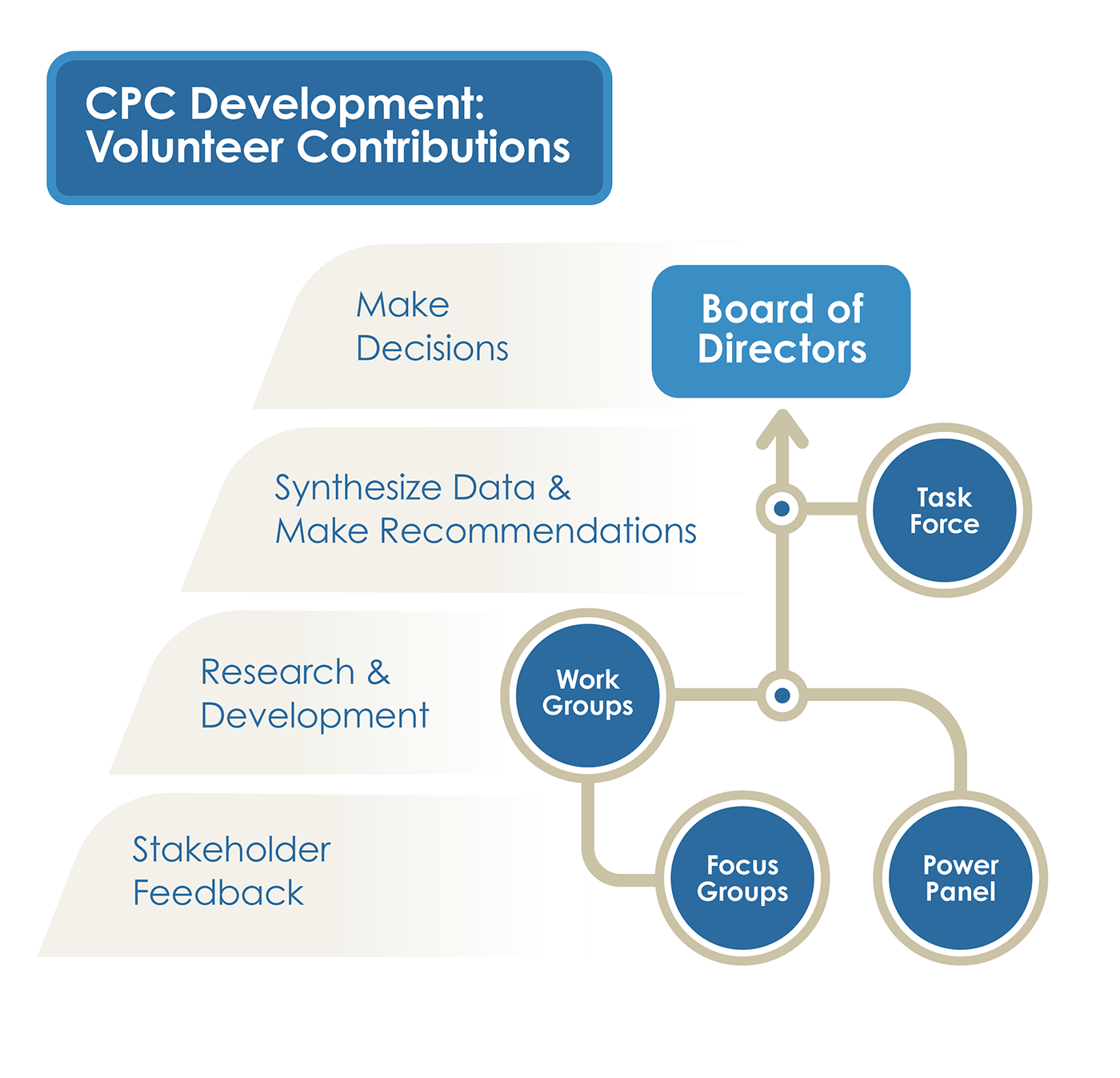 CPC Development: Volunteer Contributions

Make Decisions

Board of Directors

Synthesize Data & Make Recommendations

Task Force

Research & Development

Work Groups

Stakeholder Feedback

Focus Groups

Power Panel